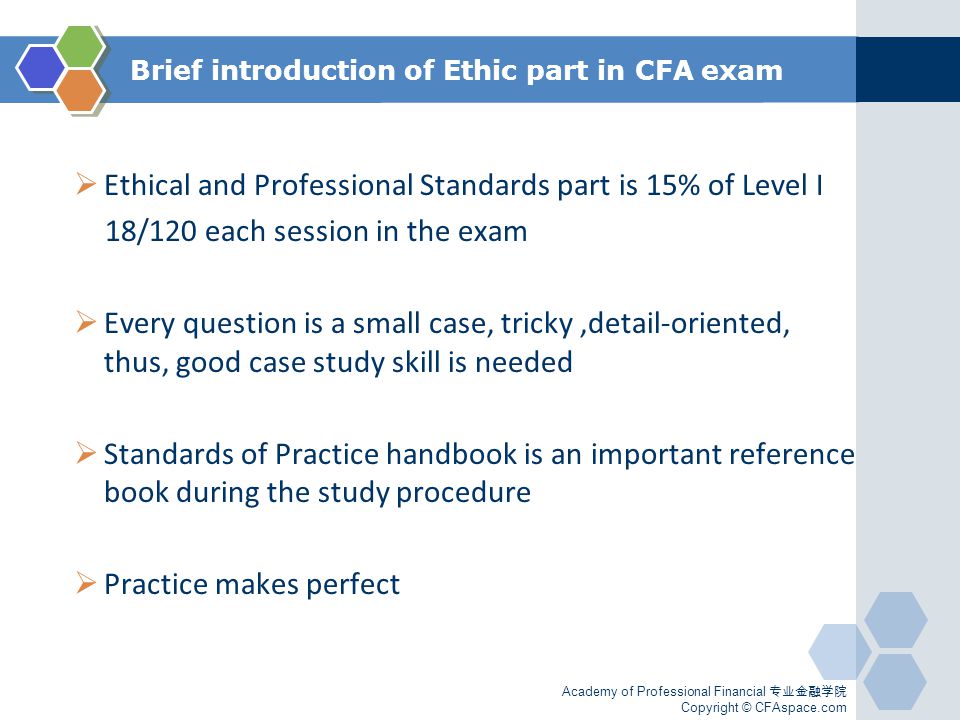 Brief introduction of Ethic part in CFA exam

➢ Ethical and Professional Standards part is 15% of Level I
18/120 each session in the exam

➢ Every question is a small case, tricky ,detail-oriented, thus, good case study skill is needed

➢ Standards of Practice handbook is an important reference book during the study procedure

➢ Practice makes perfect

Academy of Professional Financial 专业金融学院
Copyright © CFAspace.com